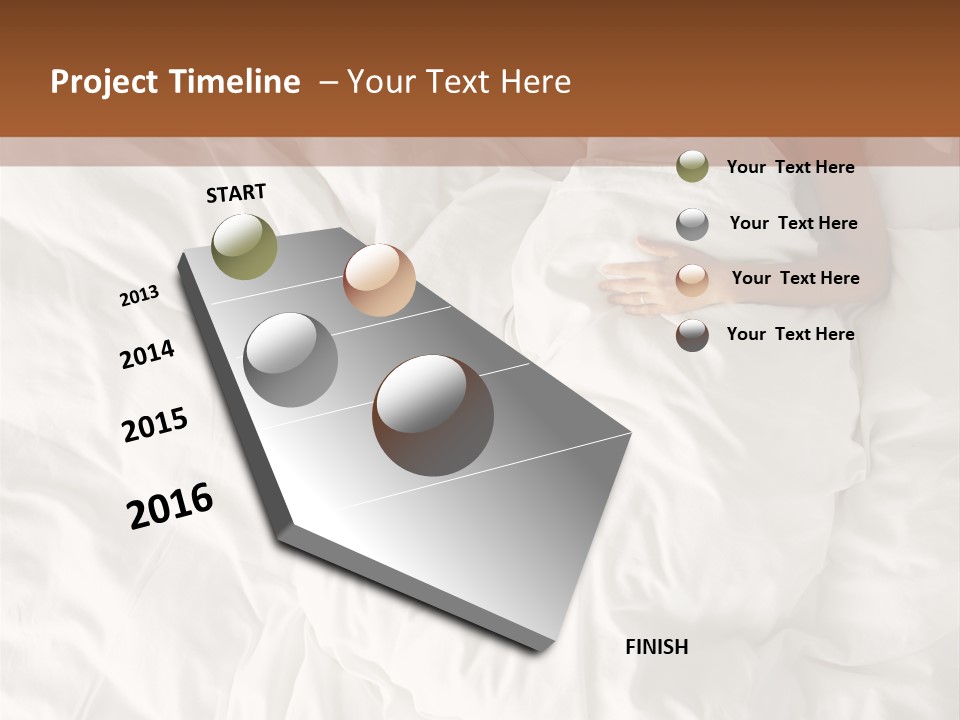 Project Timeline – Your Text Here

START

2013

2014

2015

2016

FINISH

Your Text Here

Your Text Here

Your Text Here

Your Text Here